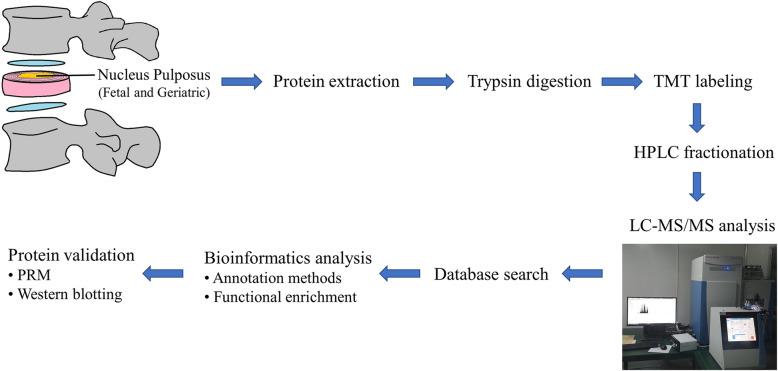 Nucleus Pulposus
(Fetal and Geriatric)

Protein extraction

Trypsin digestion

TMT labeling

HPLC fractionation

LC-MS/MS analysis

Database search

Bioinformatics analysis
• Annotation methods
• Functional enrichment

Protein validation
• PRM
• Western blotting